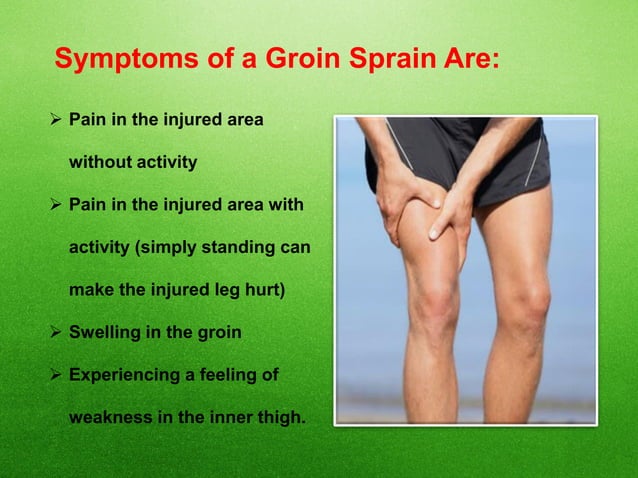 Symptoms of a Groin Sprain Are:

➢ Pain in the injured area without activity

➢ Pain in the injured area with activity (simply standing can make the injured leg hurt)

➢ Swelling in the groin

➢ Experiencing a feeling of weakness in the inner thigh.